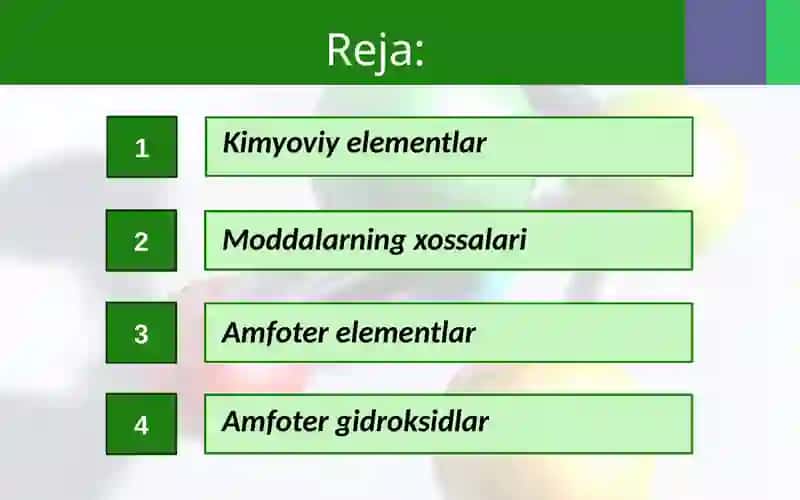 Reja:

1 Kimyoviy elementlar

2 Moddalarning xossalari

3 Amfoter elementlar

4 Amfoter gidroksidlar